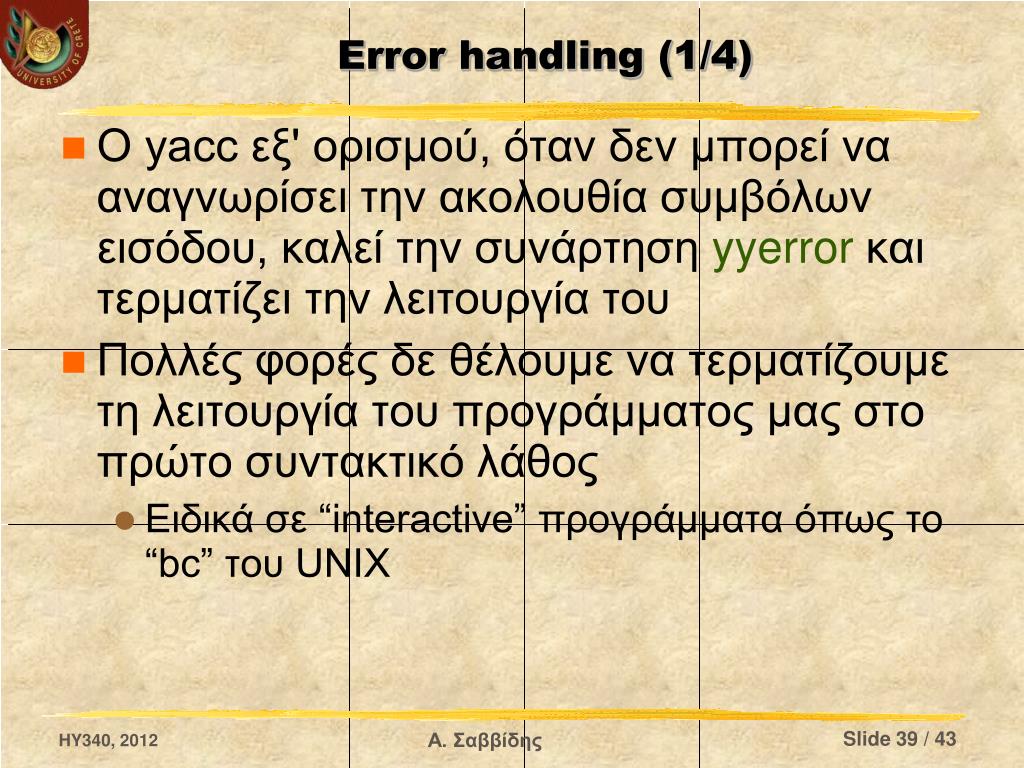 UNIVERSITY OF CRETE

Error handling (1/4)

Ο yacc εξ' ορισμού, όταν δεν μπορεί να αναγνωρίσει την ακολουθία συμβόλων εισόδου, καλεί την συνάρτηση yyerror και τερματίζει την λειτουργία του

Πολλές φορές δε θέλουμε να τερματίζουμε τη λειτουργία του προγράμματος μας στο πρώτο συντακτικό λάθος

Ειδικά σε “interactive” προγράμματα όπως το “bc” του UNIX

HY340, 2012

Α. Σαββίδης

Slide 39 / 43